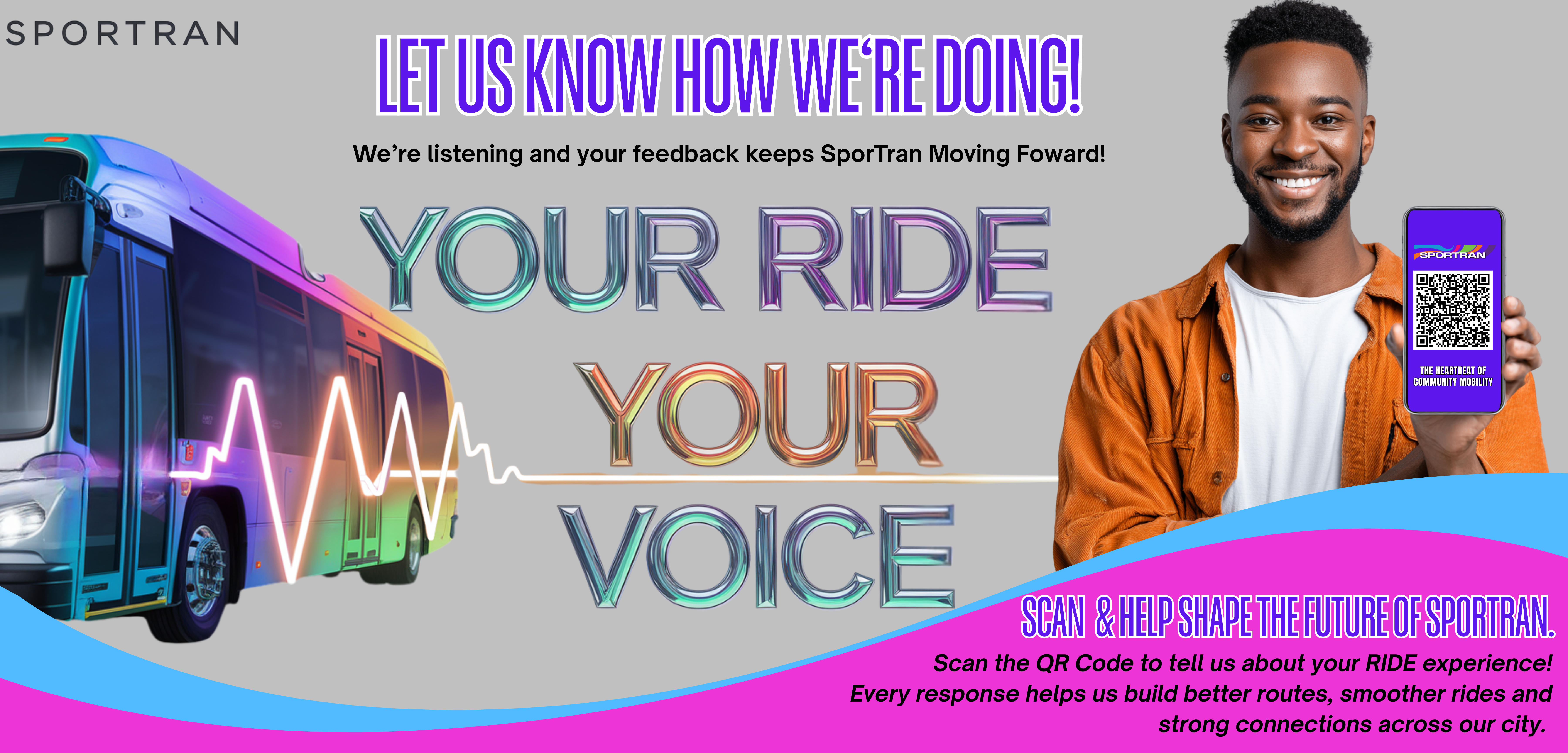 SPORTRAN

LET US KNOW HOW WE'RE DOING!

We're listening and your feedback keeps SporTran Moving Foward!

YOUR RIDE YOUR VOICE

SPORTRAN

THE HEARTBEAT OF COMMUNITY MOBILITY

SCAN & HELP SHAPE THE FUTURE OF SPORTRAN.

Scan the QR Code to tell us about your RIDE experience! Every response helps us build better routes, smoother rides and strong connections across our city.